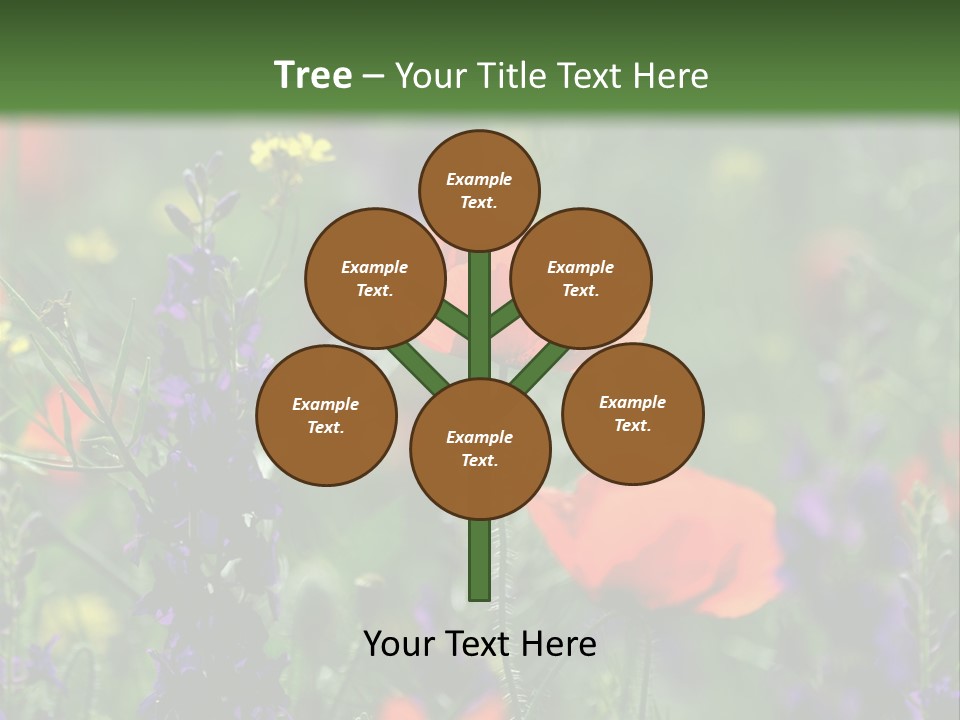 Tree – Your Title Text Here

Example Text.

Example Text.

Example Text.

Example Text.

Example Text.

Example Text.

Your Text Here